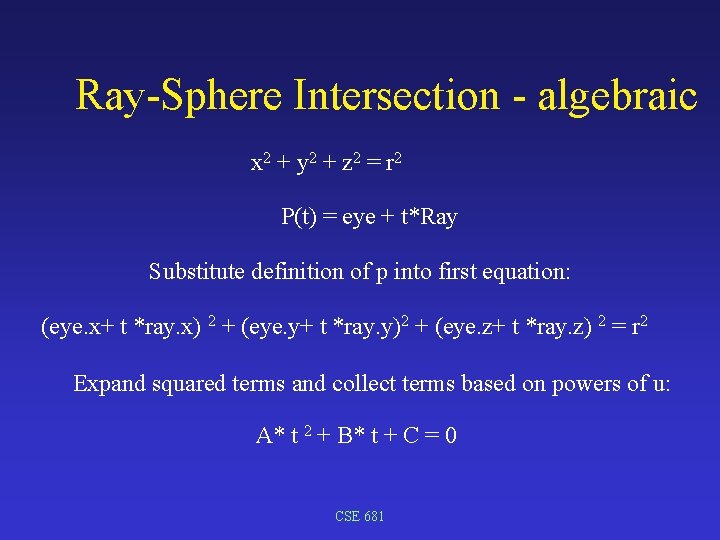 Ray-Sphere Intersection - algebraic

$x^2 + y^2 + z^2 = r^2$

P(t) = eye + t*Ray

Substitute definition of p into first equation:

$(eye.x+ t *ray.x)^2 + (eye.y+ t *ray.y)^2 + (eye.z+ t *ray.z)^2 = r^2$

Expand squared terms and collect terms based on powers of u:

$A* t^2 + B* t + C = 0$

CSE 681